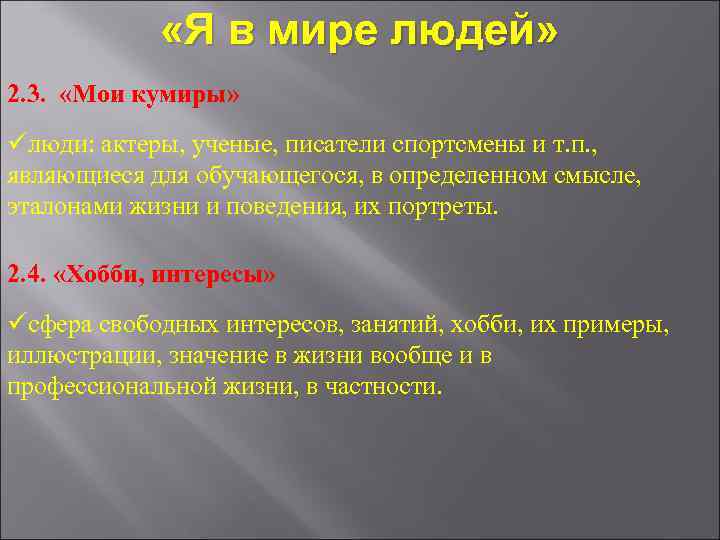 «Я в мире людей»

2.3. «Мои кумиры»

✓люди: актеры, ученые, писатели спортсмены и т.п., являющиеся для обучающегося, в определенном смысле, эталонами жизни и поведения, их портреты.

2.4. «Хобби, интересы»

✓сфера свободных интересов, занятий, хобби, их примеры, иллюстрации, значение в жизни вообще и в профессиональной жизни, в частности.